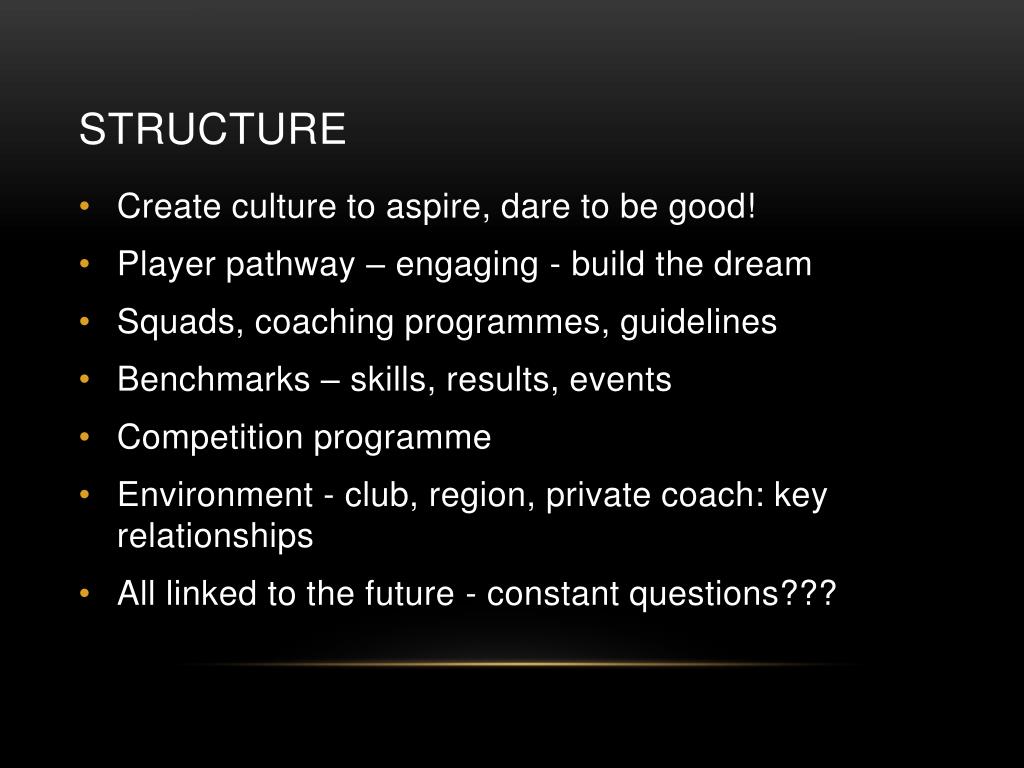 STRUCTURE

• Create culture to aspire, dare to be good!
• Player pathway – engaging - build the dream
• Squads, coaching programmes, guidelines
• Benchmarks – skills, results, events
• Competition programme
• Environment - club, region, private coach: key relationships
• All linked to the future - constant questions???